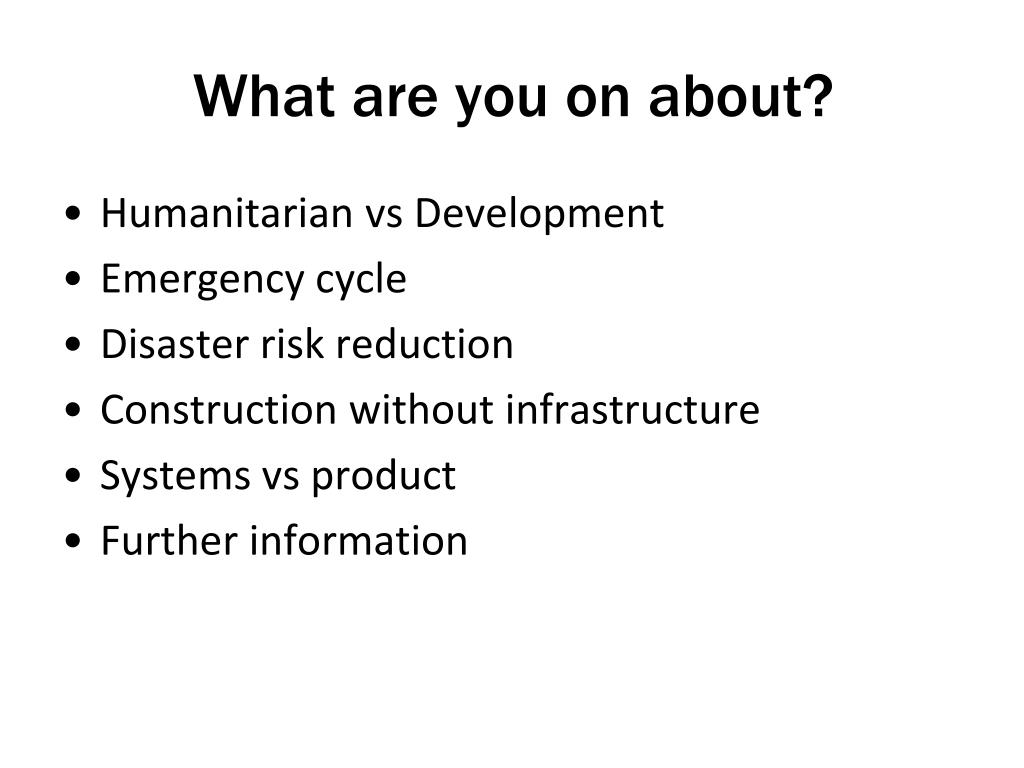 What are you on about?

• Humanitarian vs Development
• Emergency cycle
• Disaster risk reduction
• Construction without infrastructure
• Systems vs product
• Further information